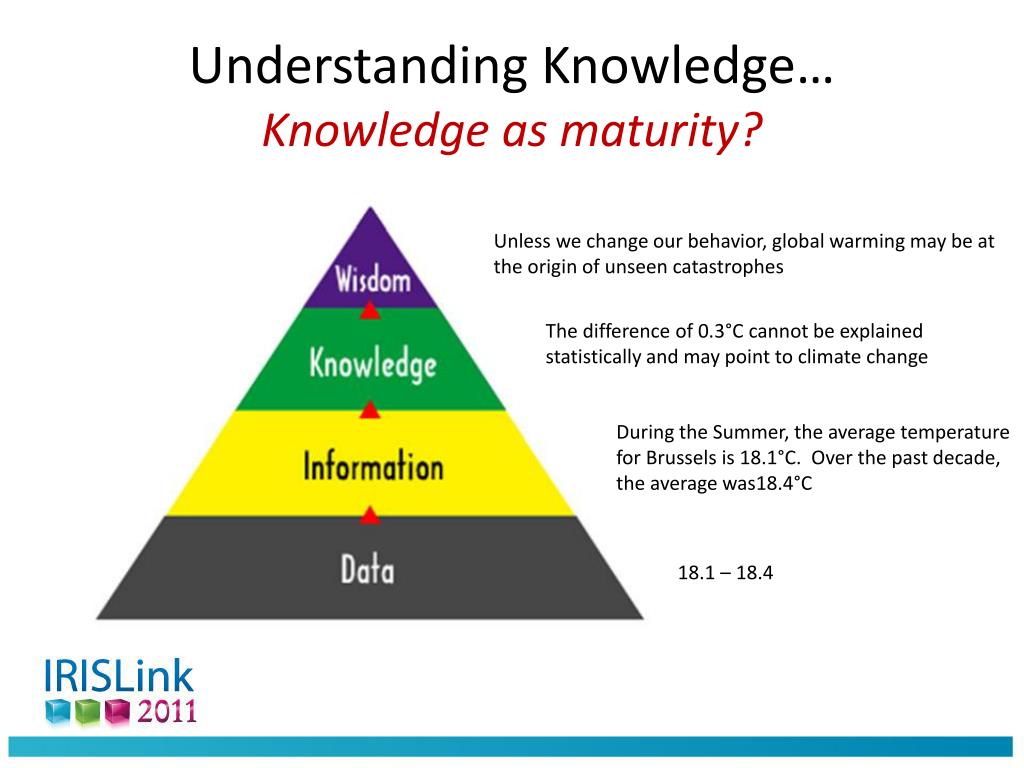 Understanding Knowledge…
Knowledge as maturity?

Wisdom
Knowledge
Information
Data

Unless we change our behavior, global warming may be at the origin of unseen catastrophes

The difference of 0.3°C cannot be explained statistically and may point to climate change

During the Summer, the average temperature for Brussels is 18.1°C. Over the past decade, the average was18.4°C

18.1 – 18.4

IRISLink
2011